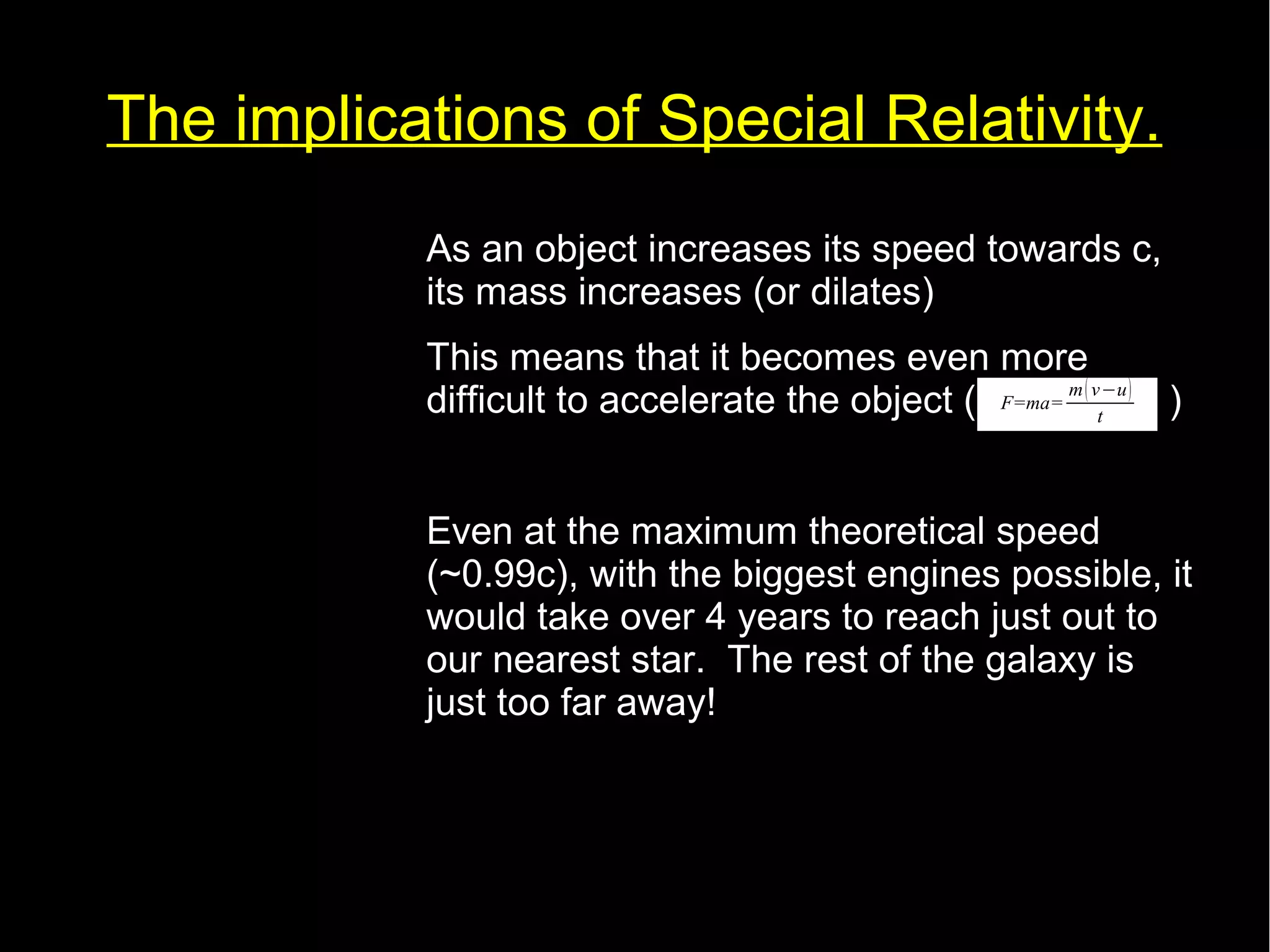 The implications of Special Relativity.

As an object increases its speed towards c, its mass increases (or dilates)

This means that it becomes even more difficult to accelerate the object ( $F=ma=\frac{m(v-u)}{t}$ )

Even at the maximum theoretical speed (~0.99c), with the biggest engines possible, it would take over 4 years to reach just out to our nearest star. The rest of the galaxy is just too far away!